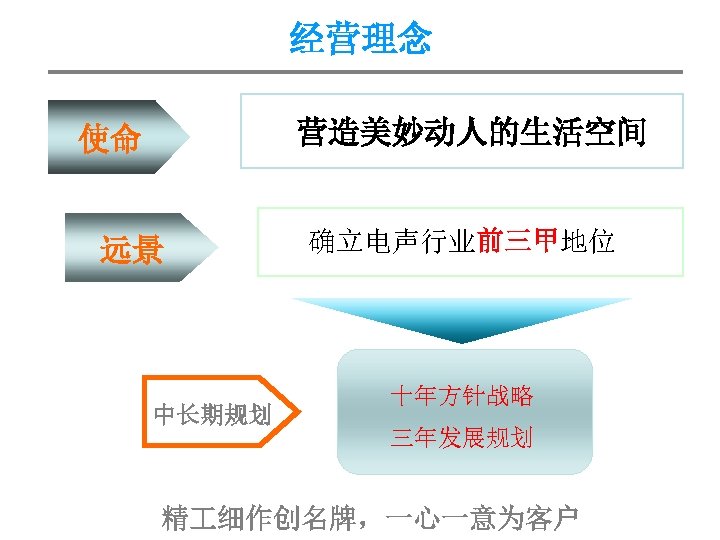 经营理念

使命

营造美妙动人的生活空间

远景

确立电声行业前三甲地位

中长期规划

十年方针战略

三年发展规划

精工细作创名牌，一心一意为客户